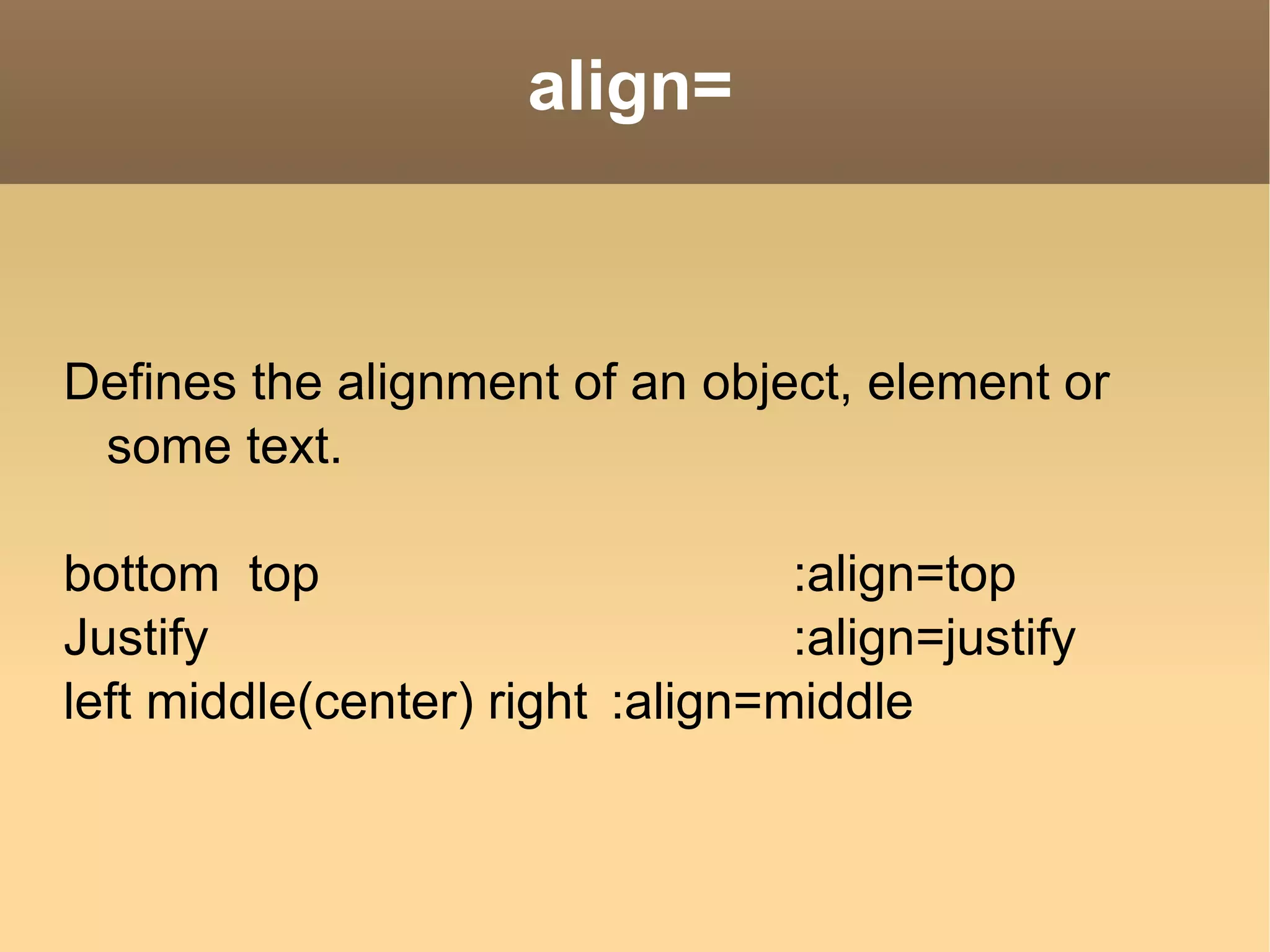 align=

Defines the alignment of an object, element or some text.

bottom top :align=top
Justify :align=justify
left middle(center) right :align=middle